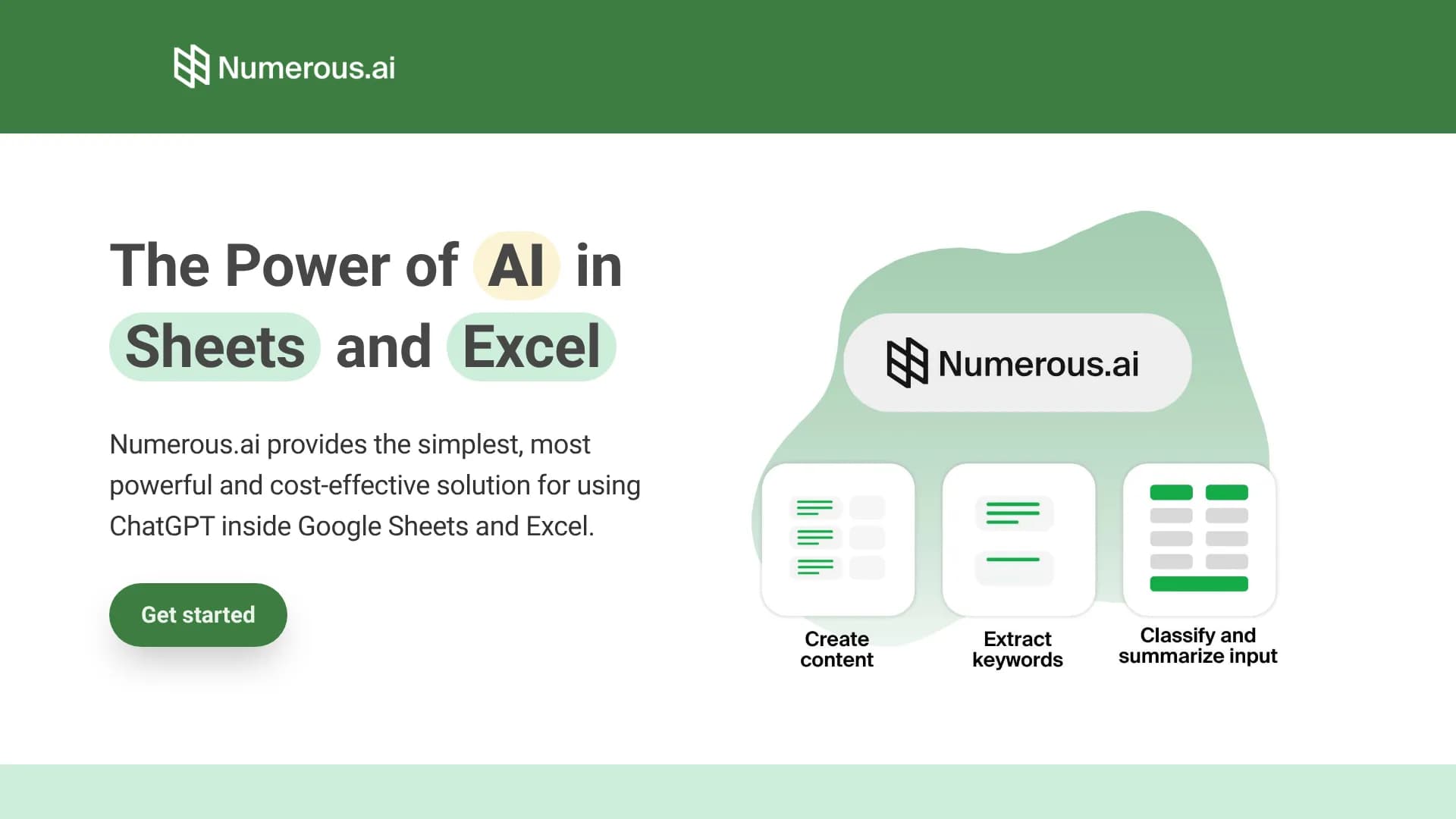 Numerous.ai

The Power of AI in Sheets and Excel

Numerous.ai provides the simplest, most powerful and cost-effective solution for using ChatGPT inside Google Sheets and Excel.

Get started

Numerous.ai

Create content

Extract keywords

Classify and summarize input